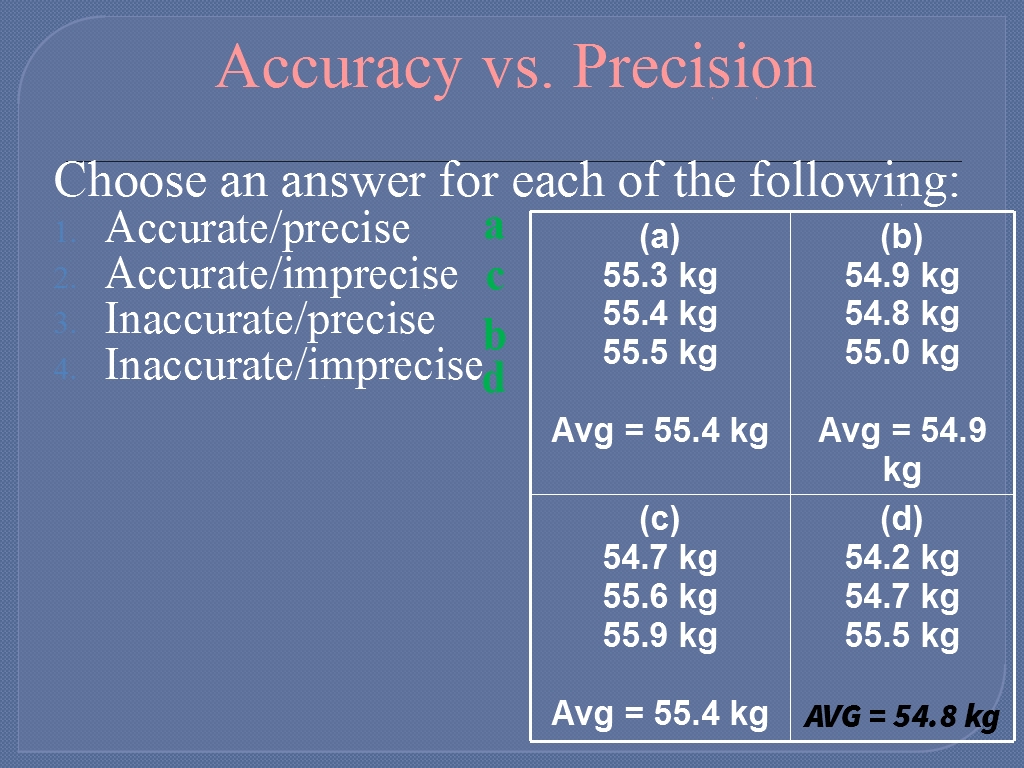 Accuracy vs. Precision

Choose an answer for each of the following:
1. Accurate/precise a
2. Accurate/imprecise c
3. Inaccurate/precise b
4. Inaccurate/imprecise d

| (a) 55.3 kg 55.4 kg 55.5 kg Avg = 55.4 kg | (b) 54.9 kg 54.8 kg 55.0 kg Avg = 54.9 kg |
|---|---|
| (c) 54.7 kg 55.6 kg 55.9 kg Avg = 55.4 kg | (d) 54.2 kg 54.7 kg 55.5 kg AVG = 54.8 kg |